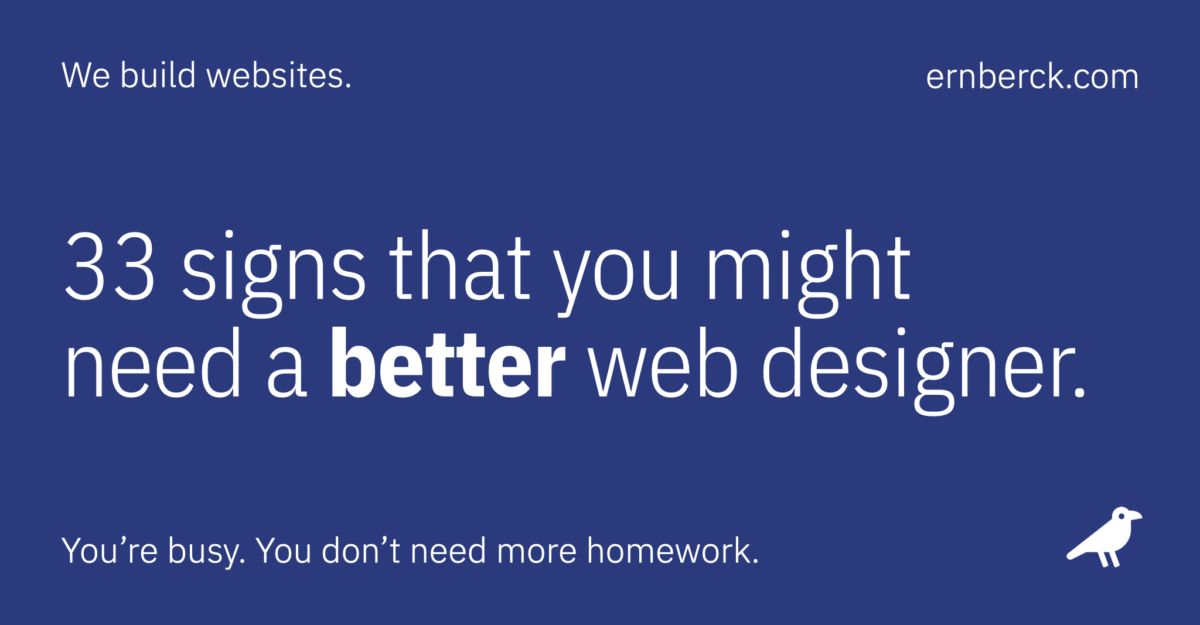 We build websites.

ernberck.com

33 signs that you might need a better web designer.

You’re busy. You don’t need more homework.